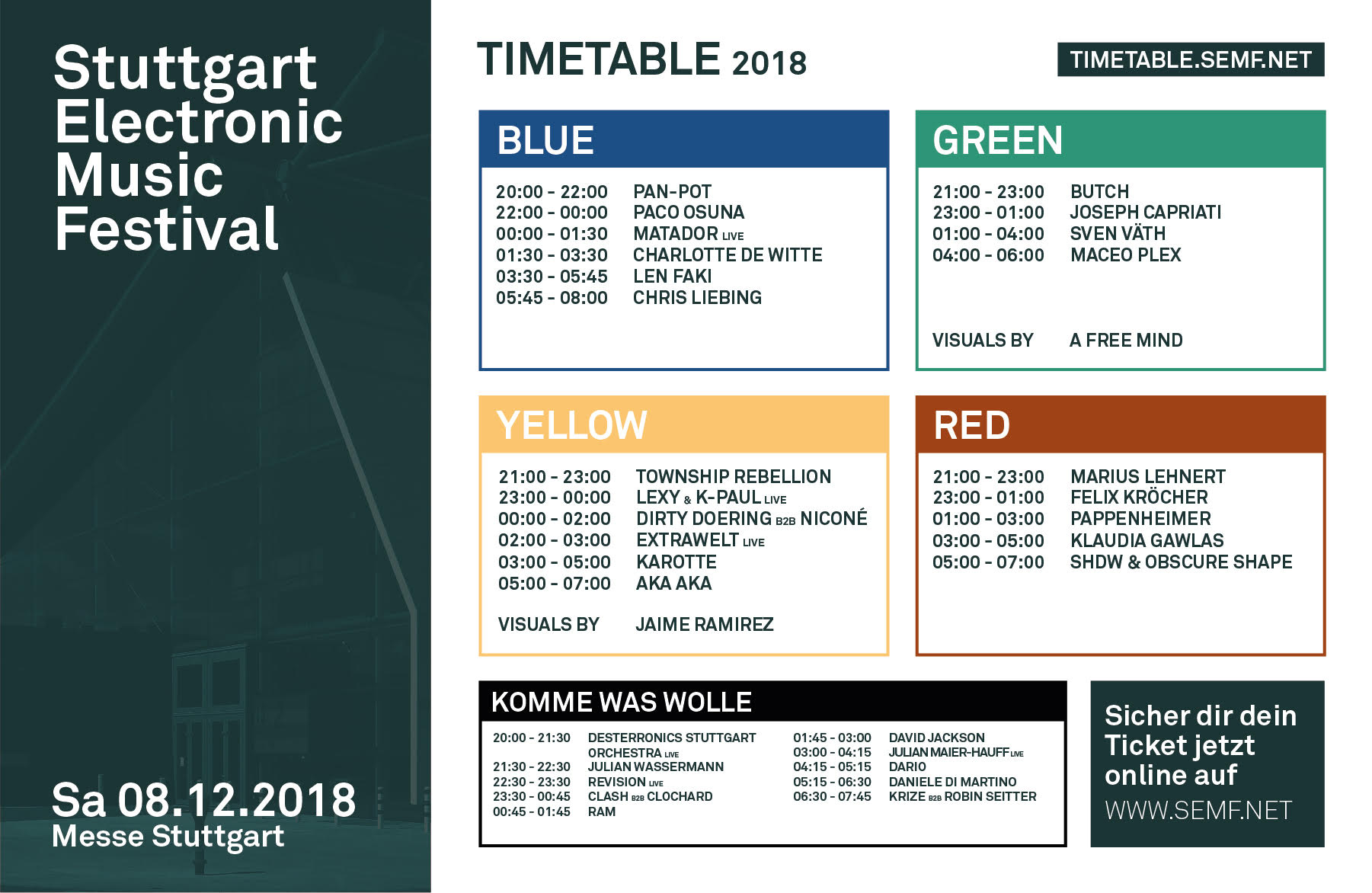 Stuttgart Electronic Music Festival

Sa 08.12.2018
Messe Stuttgart

TIMETABLE 2018

TIMETABLE.SEMF.NET

BLUE

| | |
|---|---|
| 20:00 - 22:00 | PAN-POT |
| 22:00 - 00:00 | PACO OSUNA |
| 00:00 - 01:30 | MATADOR LIVE |
| 01:30 - 03:30 | CHARLOTTE DE WITTE |
| 03:30 - 05:45 | LEN FAKI |
| 05:45 - 08:00 | CHRIS LIEBING |

GREEN

| | |
|---|---|
| 21:00 - 23:00 | BUTCH |
| 23:00 - 01:00 | JOSEPH CAPRIATI |
| 01:00 - 04:00 | SVEN VÄTH |
| 04:00 - 06:00 | MACEO PLEX |
| VISUALS BY | A FREE MIND |

YELLOW

| | |
|---|---|
| 21:00 - 23:00 | TOWNSHIP REBELLION |
| 23:00 - 00:00 | LEXY & K-PAUL LIVE |
| 00:00 - 02:00 | DIRTY DOERING B2B NICONÉ |
| 02:00 - 03:00 | EXTRAWELT LIVE |
| 03:00 - 05:00 | KAROTTE |
| 05:00 - 07:00 | AKA AKA |
| VISUALS BY | JAIME RAMIREZ |

RED

| | |
|---|---|
| 21:00 - 23:00 | MARIUS LEHNERT |
| 23:00 - 01:00 | FELIX KRÖCHER |
| 01:00 - 03:00 | PAPPENHEIMER |
| 03:00 - 05:00 | KLAUDIA GAWLAS |
| 05:00 - 07:00 | SHDW & OBSCURE SHAPE |

KOMME WAS WOLLE

| | |
|---|---|
| 20:00 - 21:30 | DESTERRONICS STUTTGART ORCHESTRA LIVE |
| 21:30 - 22:30 | JULIAN WASSERMANN |
| 22:30 - 23:30 | REVISION LIVE |
| 23:30 - 00:45 | CLASH B2B CLOCHARD |
| 00:45 - 01:45 | RAM |
| 01:45 - 03:00 | DAVID JACKSON |
| 03:00 - 04:15 | JULIAN MAIER-HAUFF LIVE |
| 04:15 - 05:15 | DARIO |
| 05:15 - 06:30 | DANIELE DI MARTINO |
| 06:30 - 07:45 | KRIZE B2B ROBIN SEITTER |

Sicher dir dein Ticket jetzt online auf
WWW.SEMF.NET